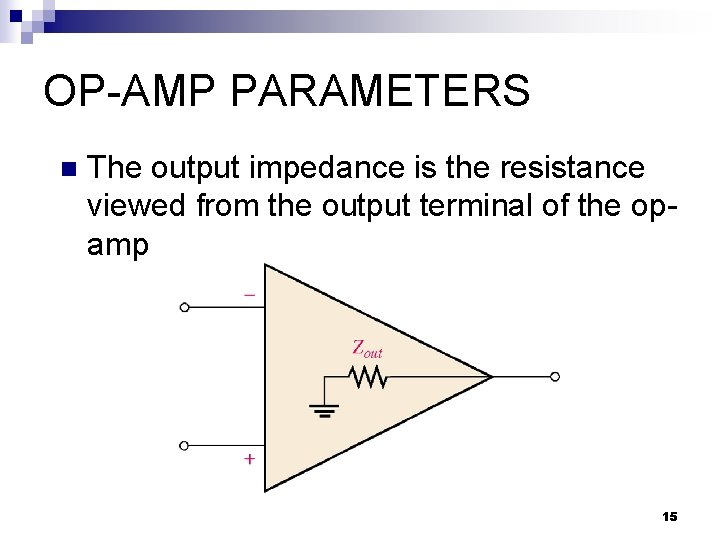 OP-AMP PARAMETERS

The output impedance is the resistance viewed from the output terminal of the op-amp

−

$Z_{out}$

+

15